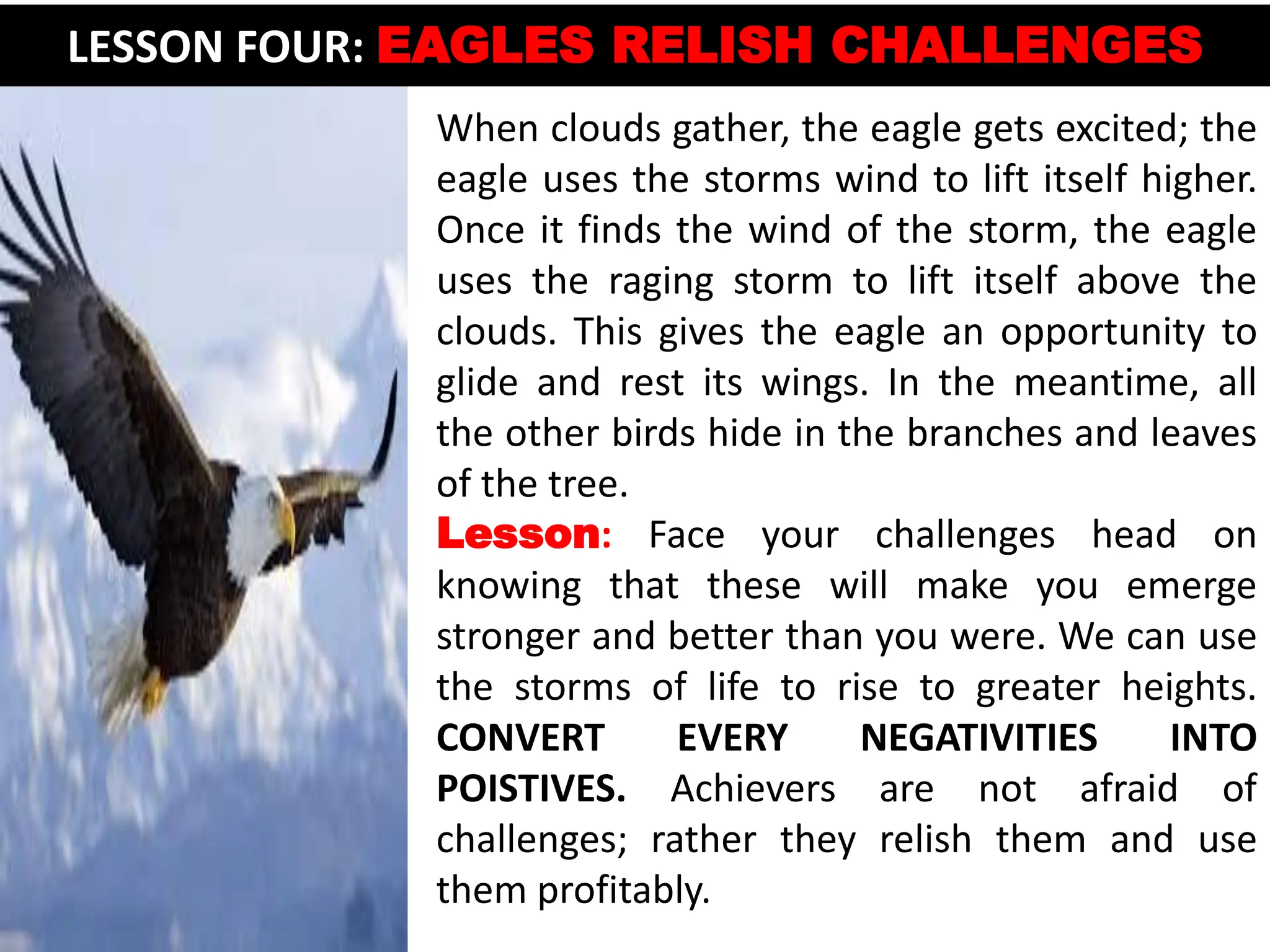 LESSON FOUR: EAGLES RELISH CHALLENGES

When clouds gather, the eagle gets excited; the eagle uses the storms wind to lift itself higher. Once it finds the wind of the storm, the eagle uses the raging storm to lift itself above the clouds. This gives the eagle an opportunity to glide and rest its wings. In the meantime, all the other birds hide in the branches and leaves of the tree.

Lesson: Face your challenges head on knowing that these will make you emerge stronger and better than you were. We can use the storms of life to rise to greater heights. CONVERT EVERY NEGATIVITIES INTO POISTIVES. Achievers are not afraid of challenges; rather they relish them and use them profitably.